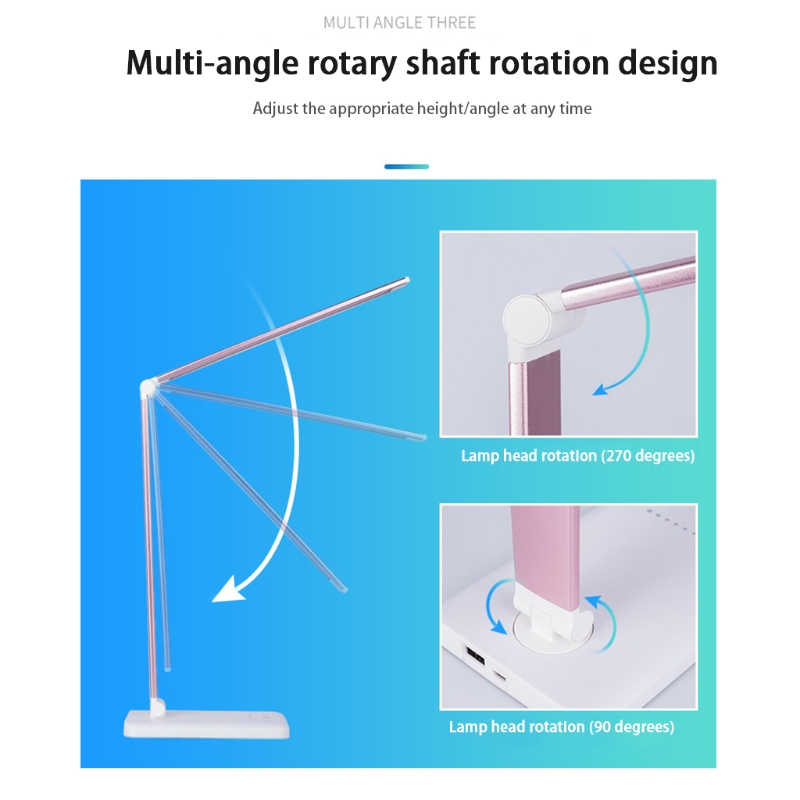 MULTI ANGLE THREE

Multi-angle rotary shaft rotation design

Adjust the appropriate height/angle at any time

Lamp head rotation (270 degrees)

Lamp head rotation (90 degrees)